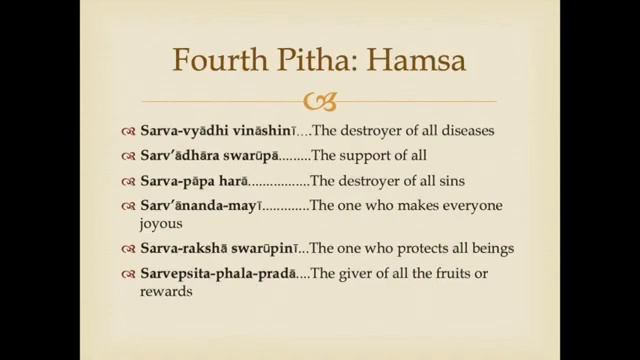 Fourth Pitha: Hamsa

Sarva-vyādhi vināshinī....The destroyer of all diseases

Sarv'ādhāra swarūpā.........The support of all

Sarva-pāpa harā.................The destroyer of all sins

Sarv'ānanda-mayī.............The one who makes everyone joyous

Sarva-rakshā swarūpinī...The one who protects all beings

Sarvepsita-phala-pradā....The giver of all the fruits or rewards